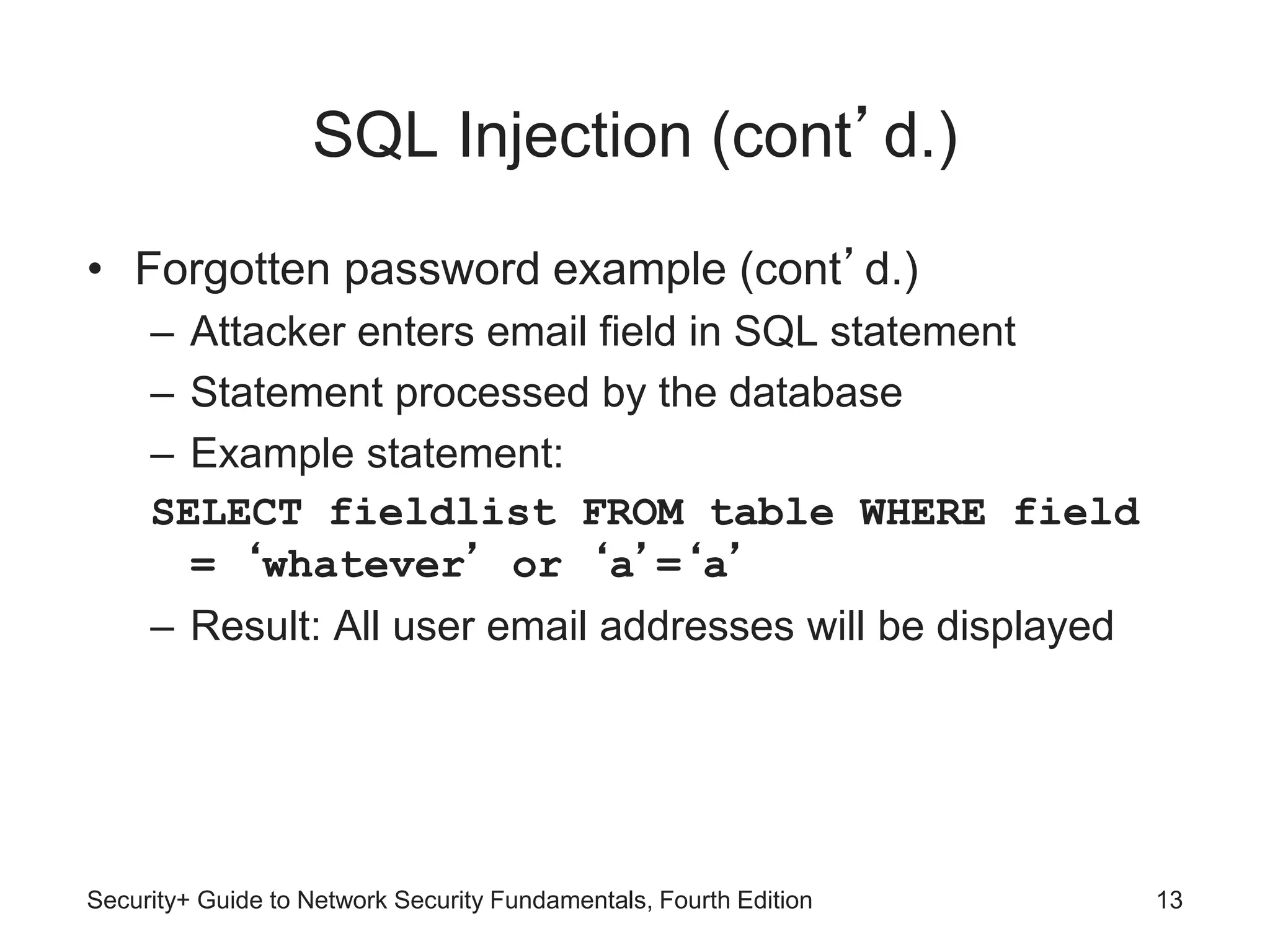 SQL Injection (cont’d.)

• Forgotten password example (cont’d.)
– Attacker enters email field in SQL statement
– Statement processed by the database
– Example statement:
SELECT fieldlist FROM table WHERE field = ‘whatever’ or ‘a’=‘a’
– Result: All user email addresses will be displayed

Security+ Guide to Network Security Fundamentals, Fourth Edition

13